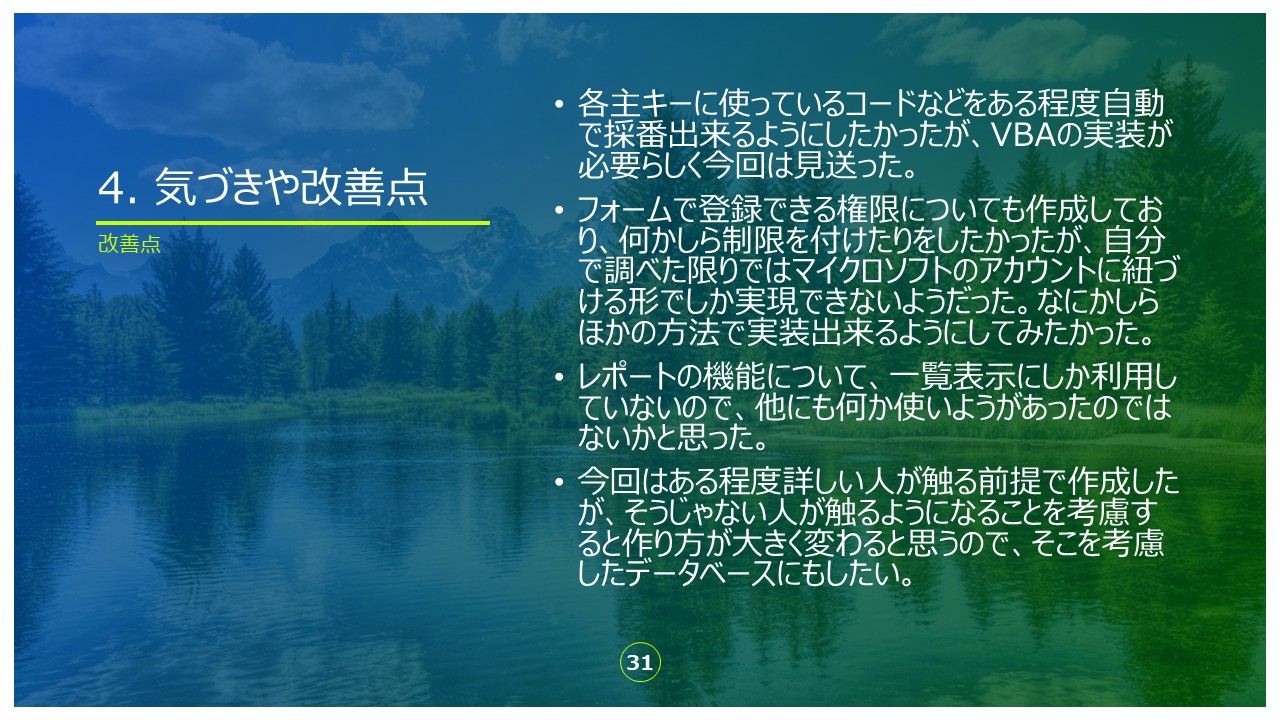 4. 気づきや改善点

改善点

• 各主キーに使っているコードなどをある程度自動で採番出来るようにしたかったが、VBAの実装が必要らしく今回は見送った。

• フォームで登録できる権限についても作成しており、何かしら制限を付けたりをしたかったが、自分で調べた限りではマイクロソフトのアカウントに紐づける形でしか実現できないようだった。なにかしらほかの方法で実装出来るようにしてみたかった。

• レポートの機能について、一覧表示にしか利用していないので、他にも何か使いようがあったのではないかと思った。

• 今回はある程度詳しい人が触る前提で作成したが、そうじゃない人が触るようになることを考慮すると作り方が大きく変わると思うので、そこを考慮したデータベースにもしたい。

31